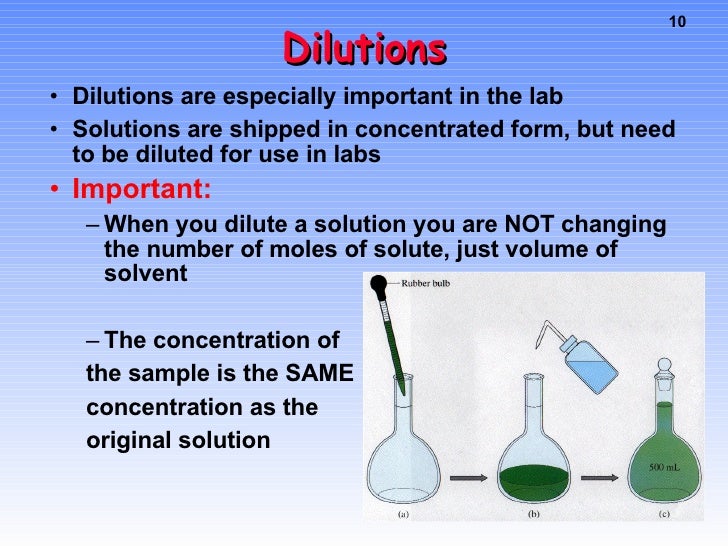 10

Dilutions

• Dilutions are especially important in the lab
• Solutions are shipped in concentrated form, but need to be diluted for use in labs
• Important:
– When you dilute a solution you are NOT changing the number of moles of solute, just volume of solvent

– The concentration of the sample is the SAME concentration as the original solution

Rubber bulb

500 mL

(a)
(b)
(c)